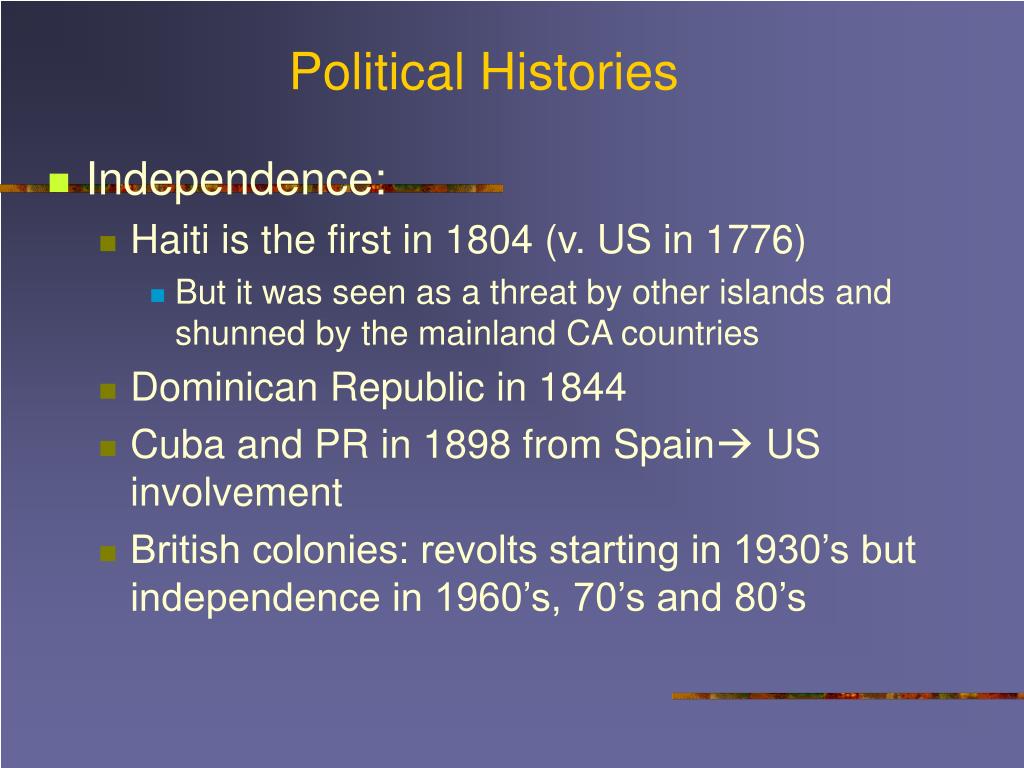 Political Histories

Independence:

Haiti is the first in 1804 (v. US in 1776)

But it was seen as a threat by other islands and shunned by the mainland CA countries

Dominican Republic in 1844

Cuba and PR in 1898 from Spain→ US involvement

British colonies: revolts starting in 1930's but independence in 1960's, 70's and 80's